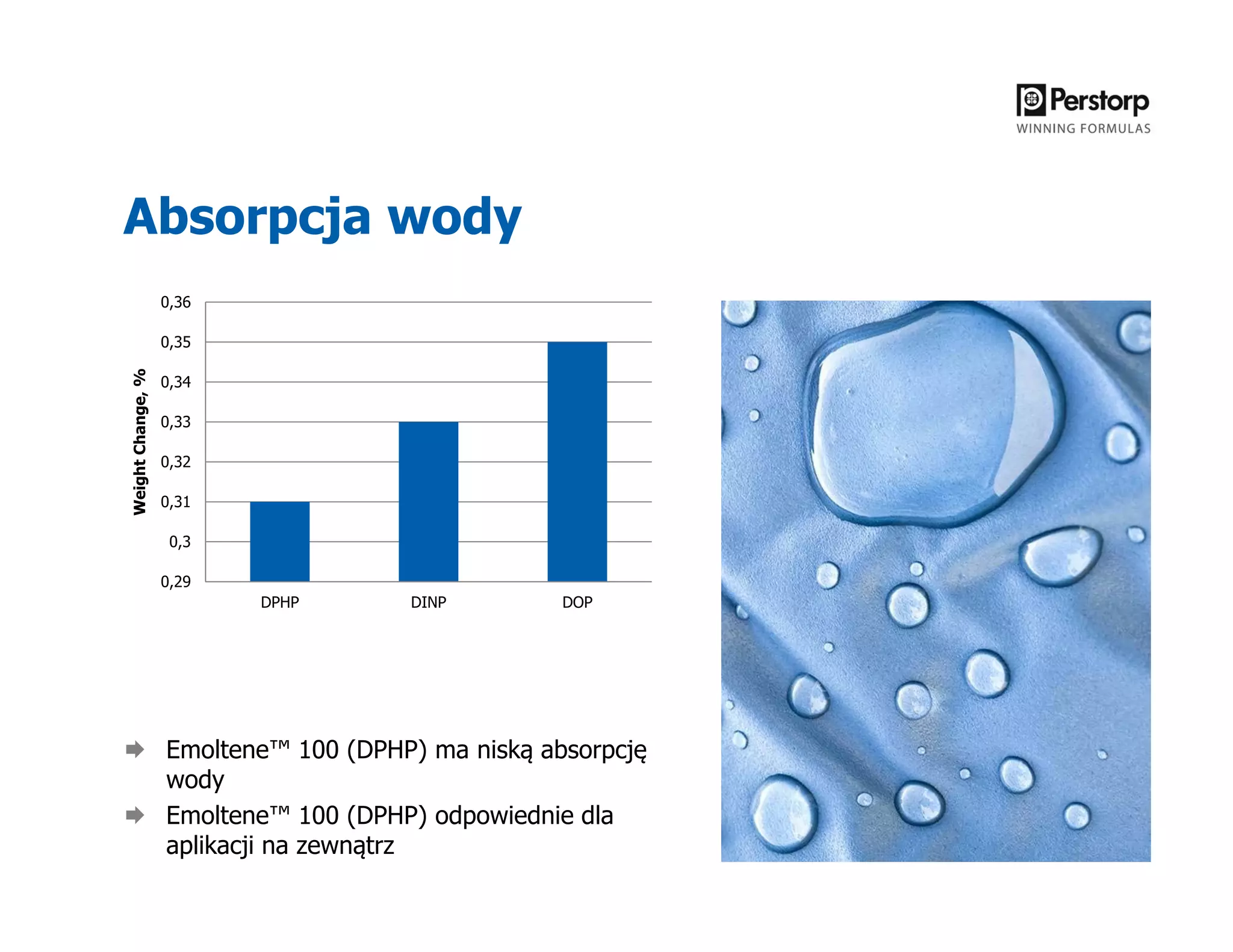 Perstorp
WINNING FORMULAS

Absorpcja wody

Weight Change, %

0,36
0,35
0,34
0,33
0,32
0,31
0,3
0,29

DPHP DINP DOP

Emoltene™ 100 (DPHP) ma niską absorpcję wody

Emoltene™ 100 (DPHP) odpowiednie dla aplikacji na zewnątrz